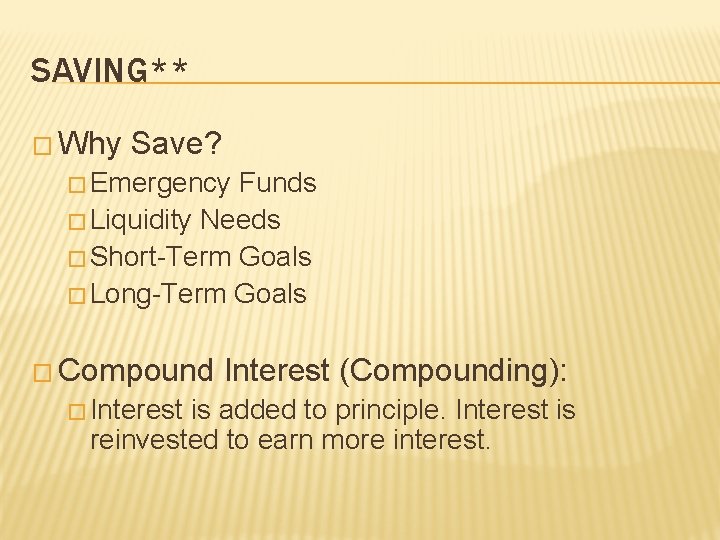 SAVING**

Why Save?

Emergency Funds

Liquidity Needs

Short-Term Goals

Long-Term Goals

Compound Interest (Compounding):

Interest is added to principle. Interest is reinvested to earn more interest.